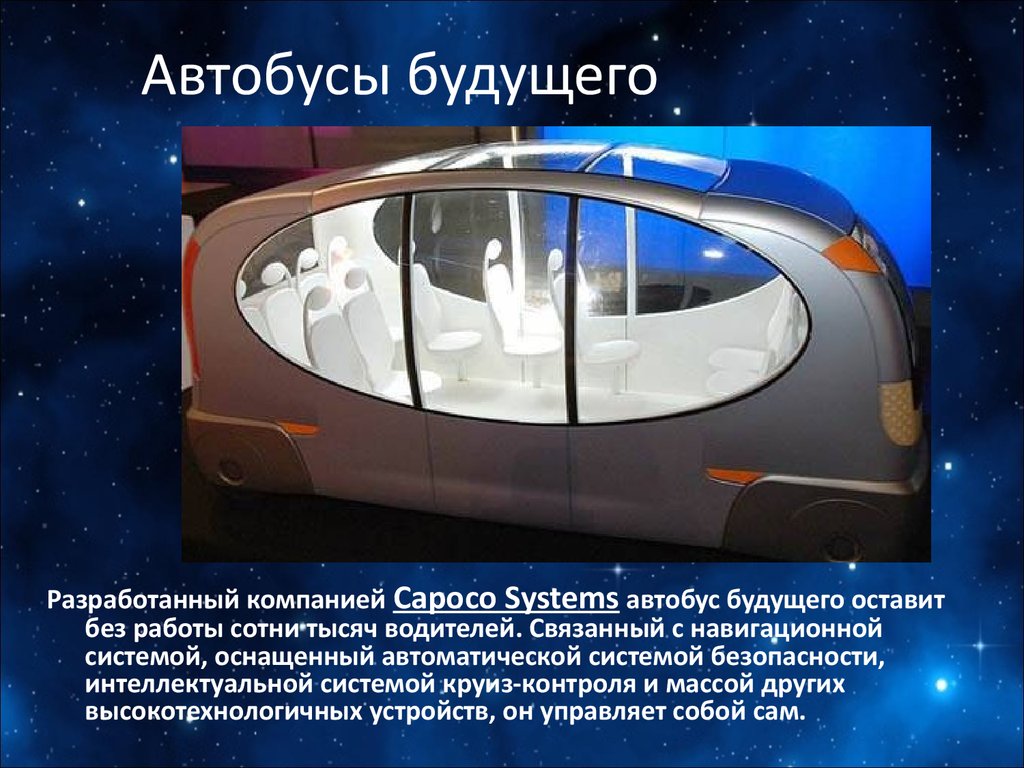 Автобусы будущего

Разработанный компанией Capoco Systems автобус будущего оставит без работы сотни тысяч водителей. Связанный с навигационной системой, оснащенный автоматической системой безопасности, интеллектуальной системой круиз-контроля и массой других высокотехнологичных устройств, он управляет собой сам.